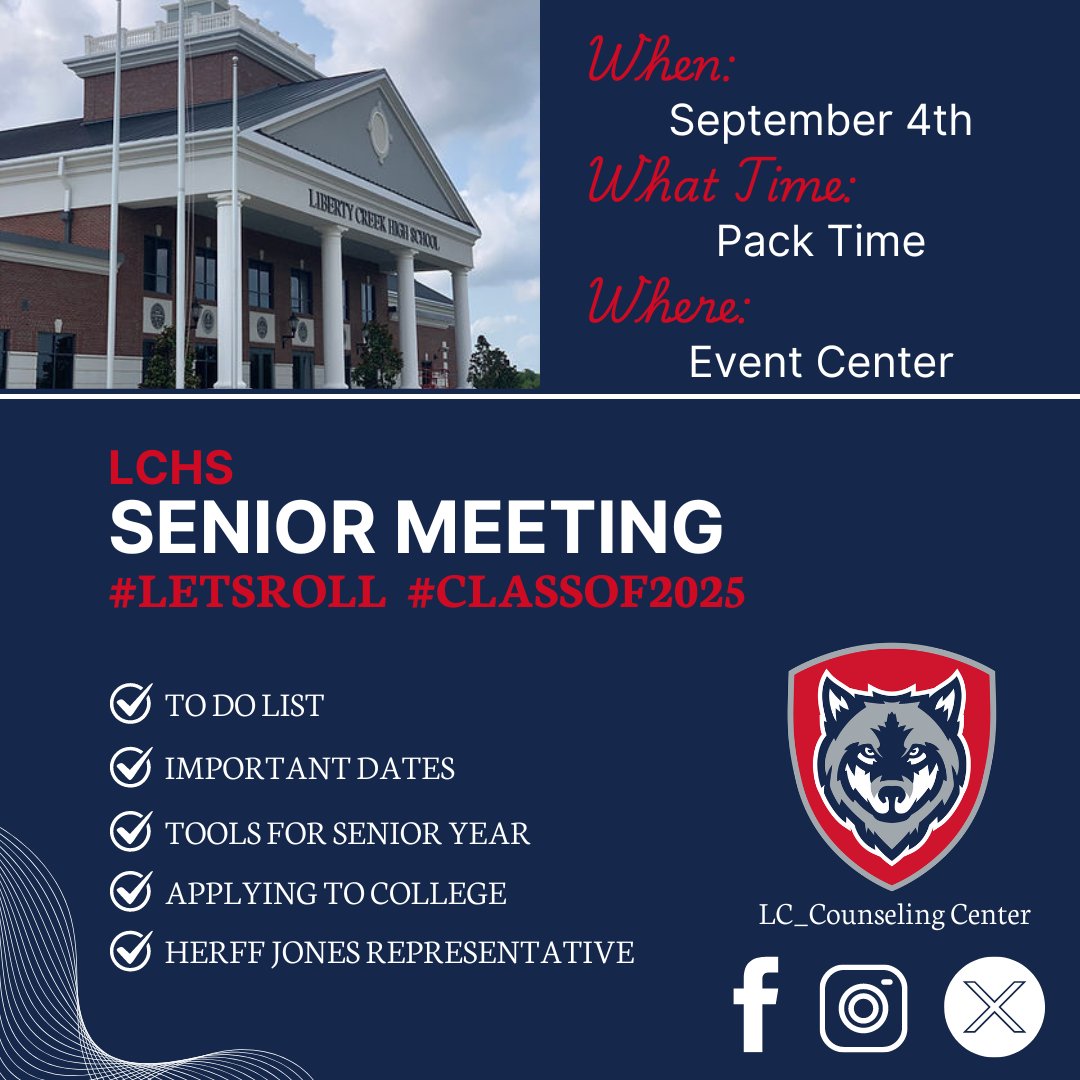 LIBERTY CREEK HIGH SCHOOL

When:
September 4th
What Time:
Pack Time
Where:
Event Center

LCHS
SENIOR MEETING
#LETSROLL #CLASSOF2025

TO DO LIST
IMPORTANT DATES
TOOLS FOR SENIOR YEAR
APPLYING TO COLLEGE
HERFF JONES REPRESENTATIVE

LC_Counseling Center